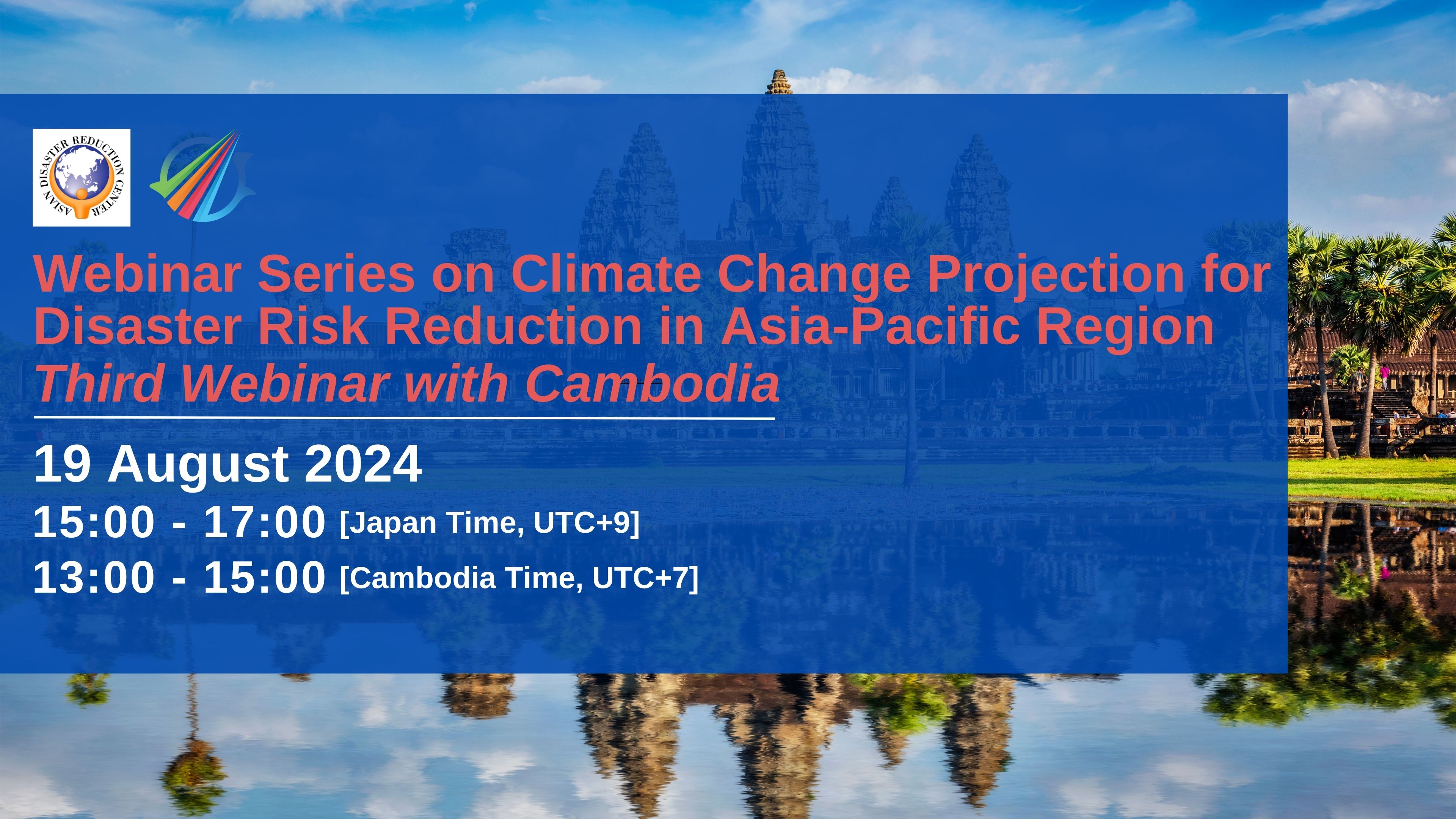 ASIAN DISASTER REDUCTION CENTER

Webinar Series on Climate Change Projection for Disaster Risk Reduction in Asia-Pacific Region
Third Webinar with Cambodia

19 August 2024
15:00 - 17:00 [Japan Time, UTC+9]
13:00 - 15:00 [Cambodia Time, UTC+7]